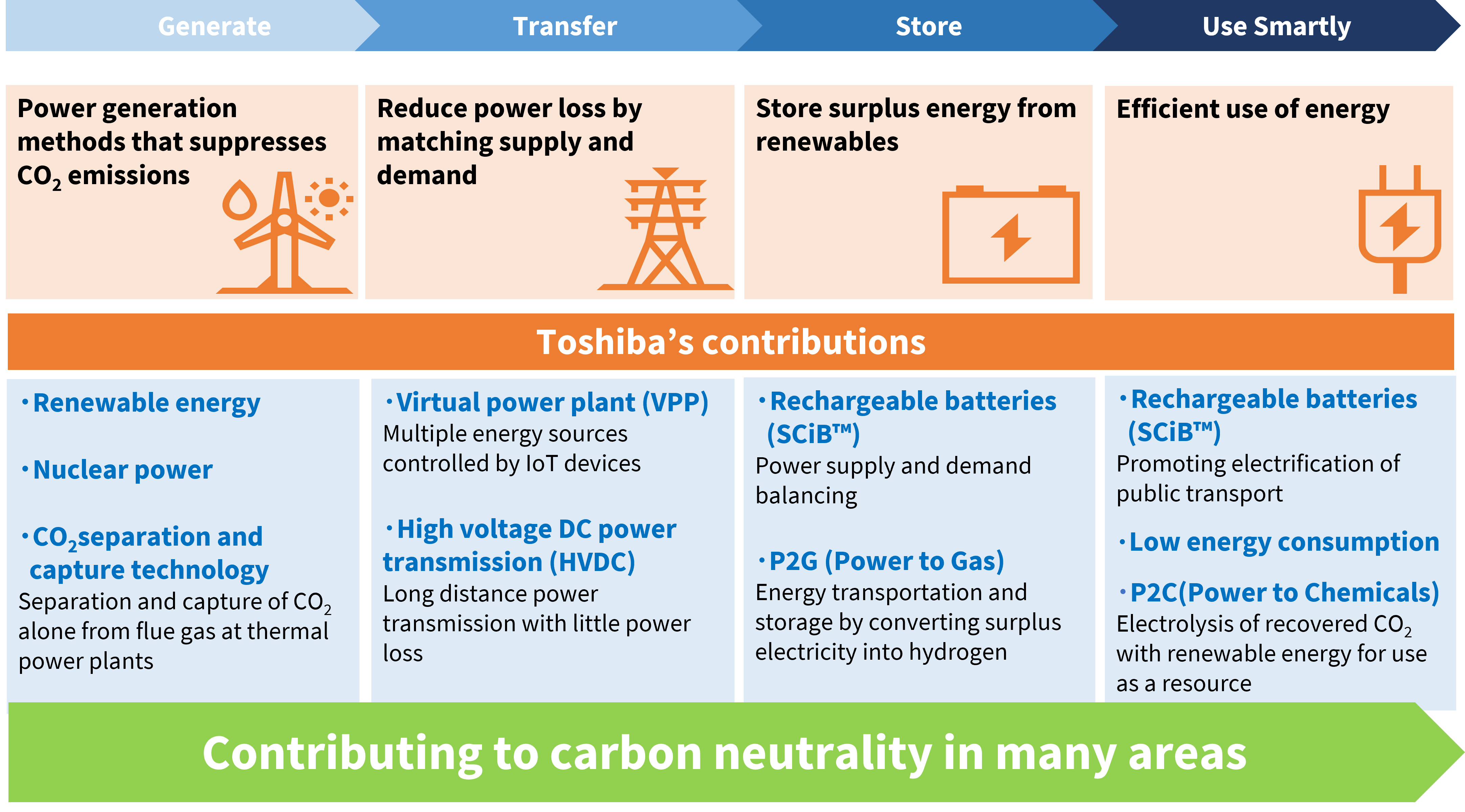 Generate

Transfer

Store

Use Smartly

Power generation methods that suppresses $CO_2$ emissions

Reduce power loss by matching supply and demand

Store surplus energy from renewables

Efficient use of energy

Toshiba’s contributions

・Renewable energy

・Nuclear power

・$CO_2$separation and capture technology
Separation and capture of $CO_2$ alone from flue gas at thermal power plants

・Virtual power plant (VPP)
Multiple energy sources controlled by IoT devices

・High voltage DC power transmission (HVDC)
Long distance power transmission with little power loss

・Rechargeable batteries (SCiB™)
Power supply and demand balancing

・P2G (Power to Gas)
Energy transportation and storage by converting surplus electricity into hydrogen

・Rechargeable batteries (SCiB™)
Promoting electrification of public transport

・Low energy consumption

・P2C(Power to Chemicals)
Electrolysis of recovered $CO_2$ with renewable energy for use as a resource

Contributing to carbon neutrality in many areas